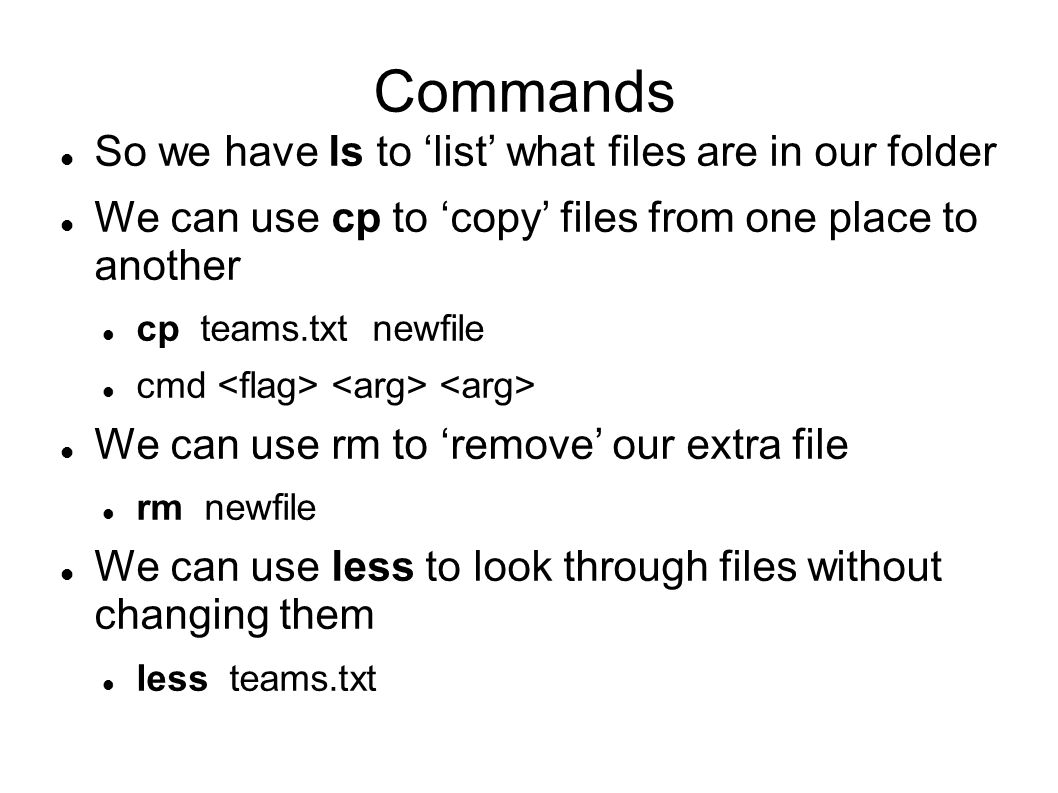 Commands

So we have ls to ‘list’ what files are in our folder

We can use cp to ‘copy’ files from one place to another

cp teams.txt newfile

cmd <flag> <arg> <arg>

We can use rm to ‘remove’ our extra file

rm newfile

We can use less to look through files without changing them

less teams.txt